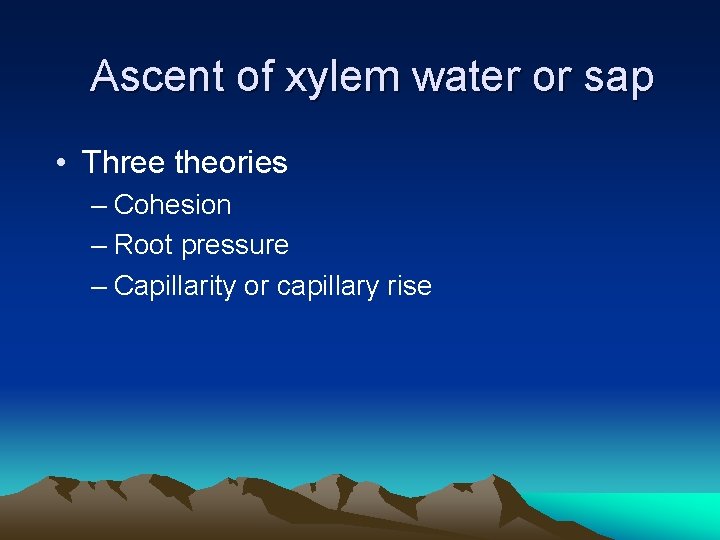 Ascent of xylem water or sap

• Three theories
– Cohesion
– Root pressure
– Capillarity or capillary rise